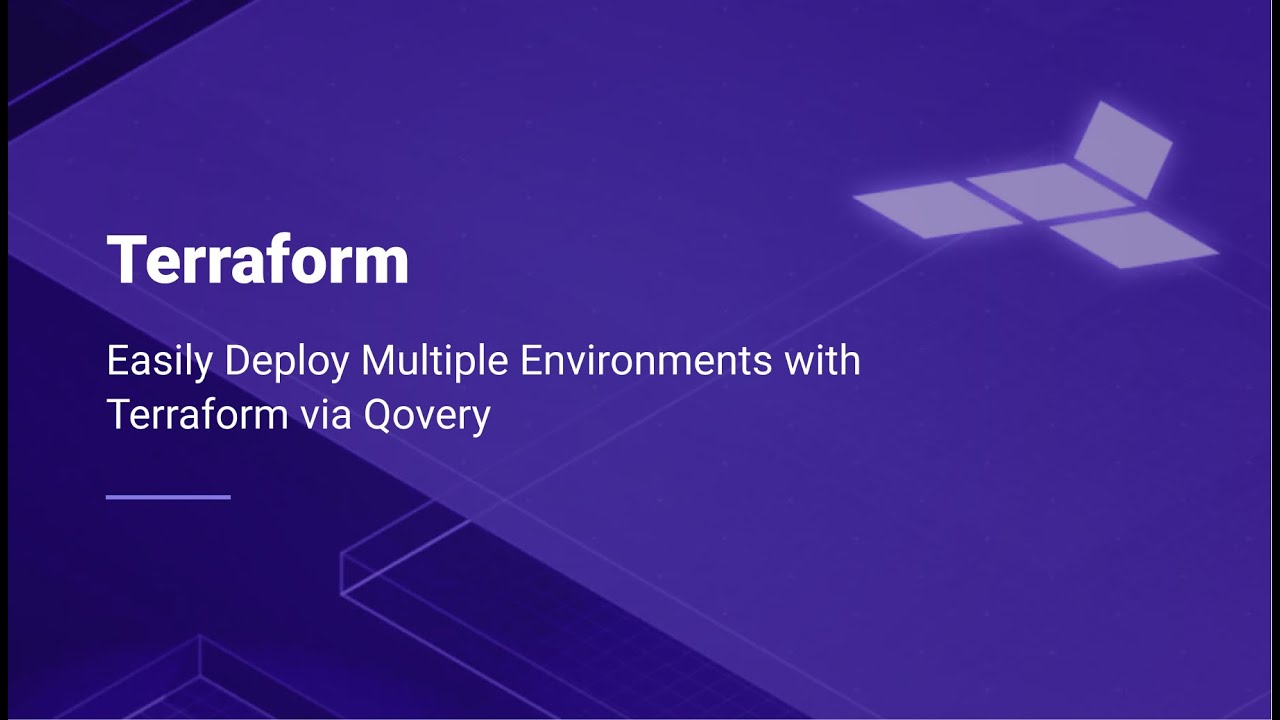 Terraform

Easily Deploy Multiple Environments with Terraform via Qovery